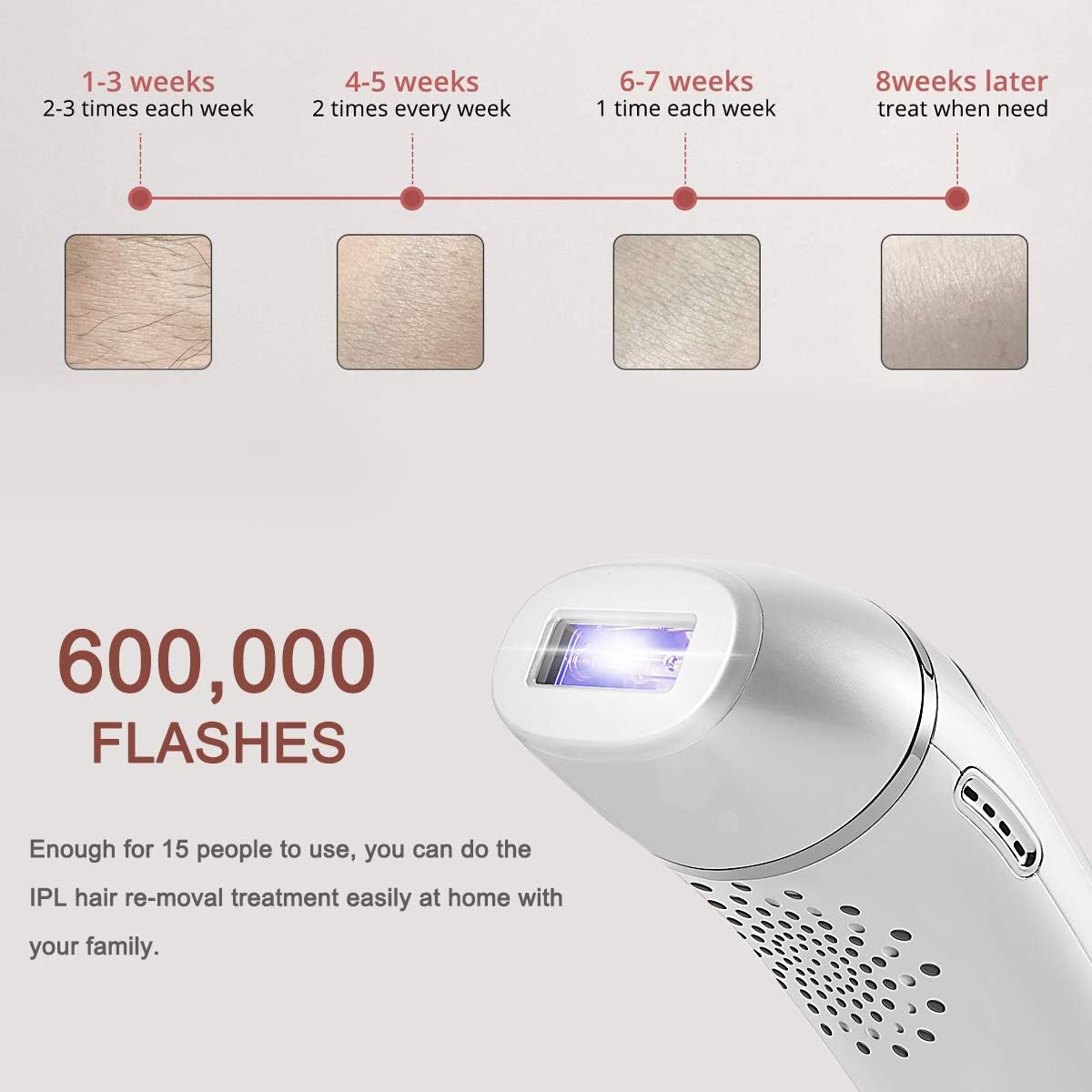 1-3 weeks
2-3 times each week

4-5 weeks
2 times every week

6-7 weeks
1 time each week

8weeks later
treat when need

600,000
FLASHES

Enough for 15 people to use, you can do the IPL hair re-moval treatment easily at home with your family.